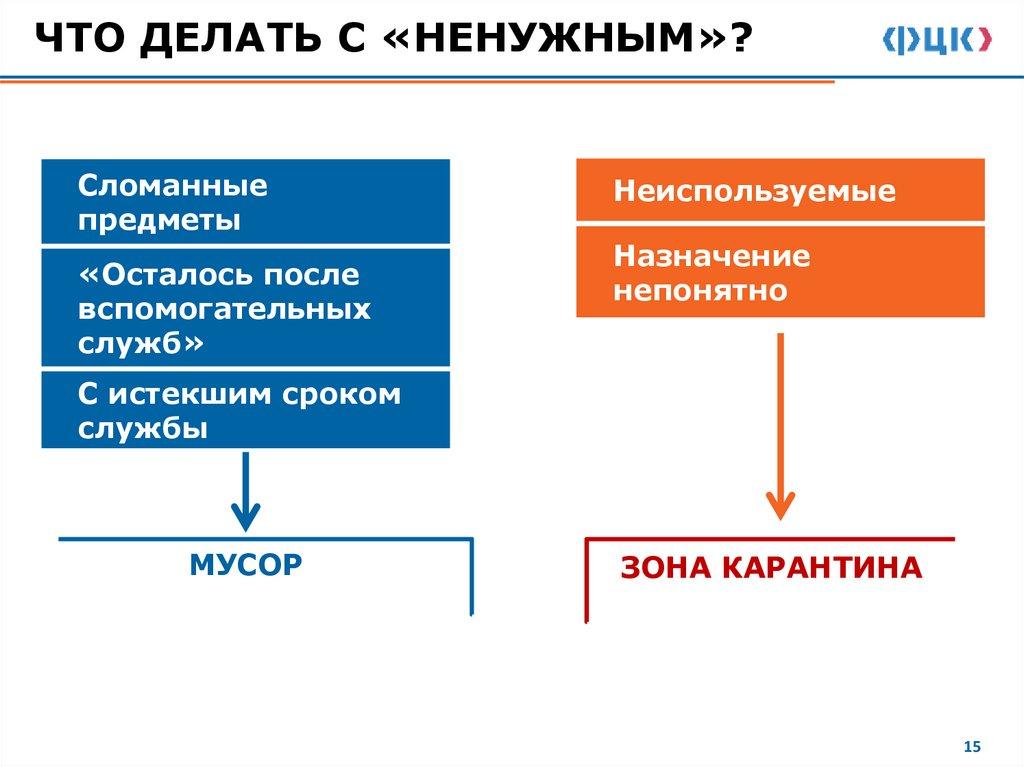 ЧТО ДЕЛАТЬ С «НЕНУЖНЫМ»?

ФЦК

Сломанные предметы

«Осталось после вспомогательных служб»

С истекшим сроком службы

МУСОР

Неиспользуемые

Назначение непонятно

ЗОНА КАРАНТИНА

15